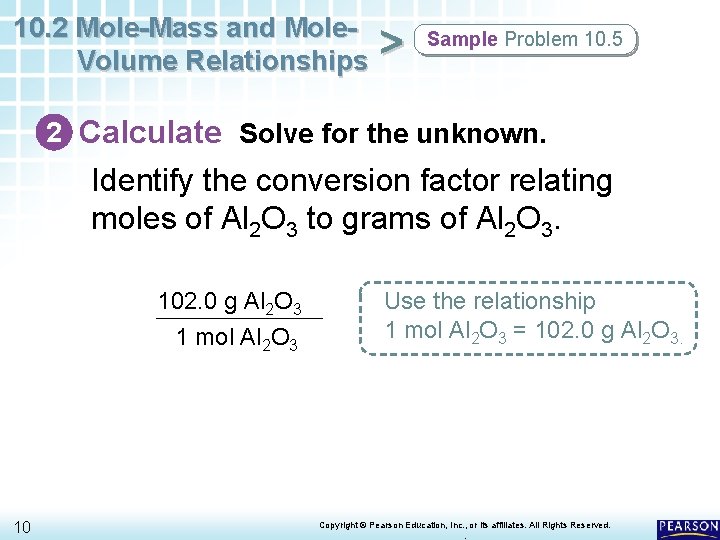 10.2 Mole-Mass and Mole-Volume Relationships > Sample Problem 10.5

2 Calculate Solve for the unknown.

Identify the conversion factor relating moles of $Al_2O_3$ to grams of $Al_2O_3$.

$\frac{102.0 \text{ g } Al_2O_3}{1 \text{ mol } Al_2O_3}$

Use the relationship 1 mol $Al_2O_3$ = 102.0 g $Al_2O_3$.

10

Copyright © Pearson Education, Inc., or its affiliates. All Rights Reserved.

PEARSON